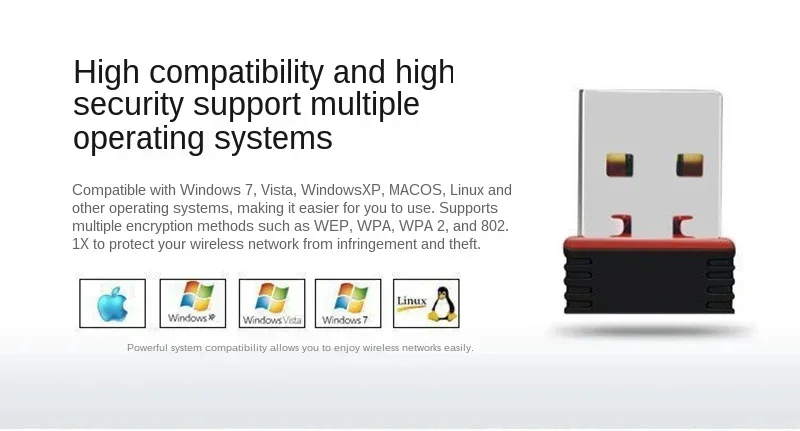 High compatibility and high security support multiple operating systems

Compatible with Windows 7, Vista, WindowsXP, MACOS, Linux and other operating systems, making it easier for you to use. Supports multiple encryption methods such as WEP, WPA, WPA 2, and 802. 1X to protect your wireless network from infringement and theft.

Windows XP

Windows Vista

Windows 7

Linux

Powerful system compatibility allows you to enjoy wireless networks easily.